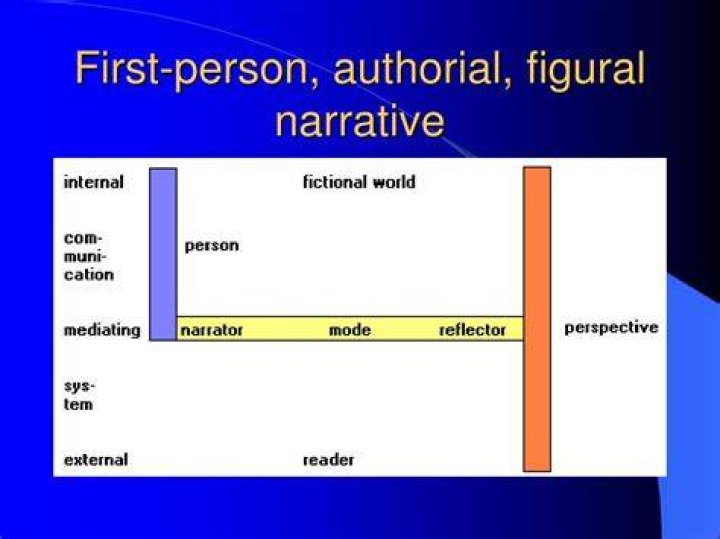 First-person, authorial, figural narrative

internal

fictional world

communication

person

mediating

narrator

mode

reflector

perspective

system

external

reader